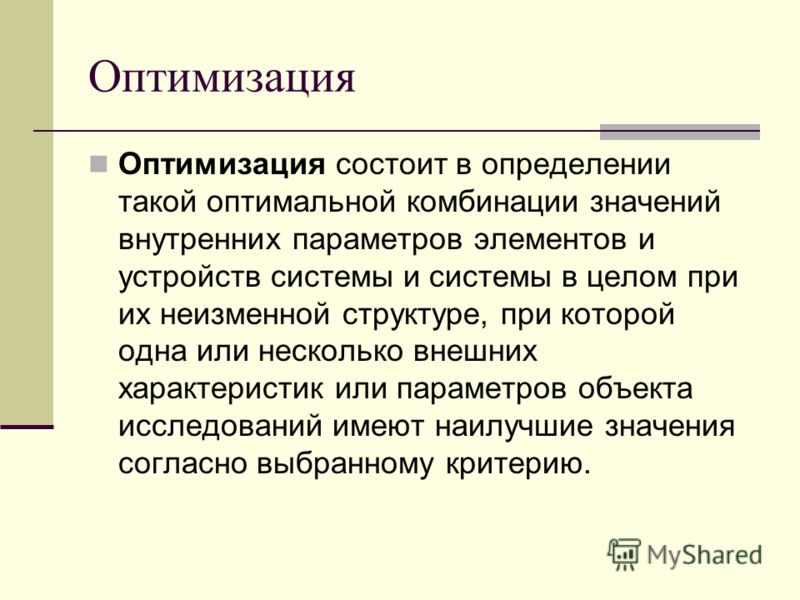 Оптимизация

Оптимизация состоит в определении такой оптимальной комбинации значений внутренних параметров элементов и устройств системы и системы в целом при их неизменной структуре, при которой одна или несколько внешних характеристик или параметров объекта исследований имеют наилучшие значения согласно выбранному критерию.

MyShared